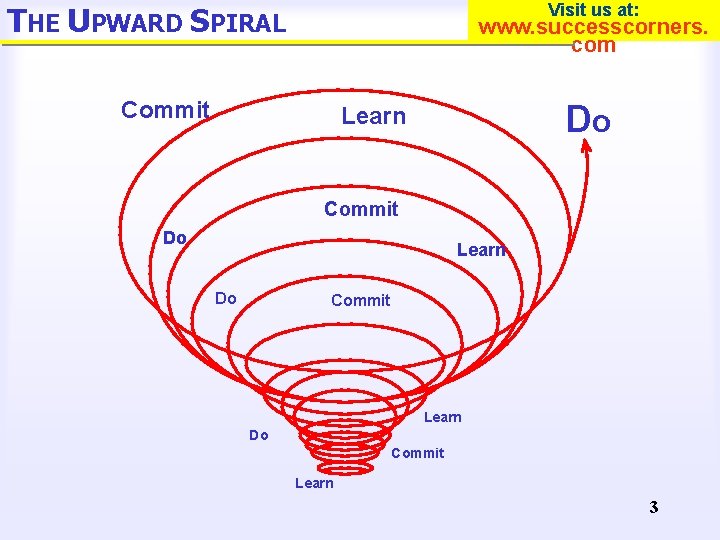 THE UPWARD SPIRAL

Visit us at:
www.successcorners.com

Commit

Learn

Do

Commit

Do

Learn

Do

Commit

Learn

Do

Commit

Learn

3